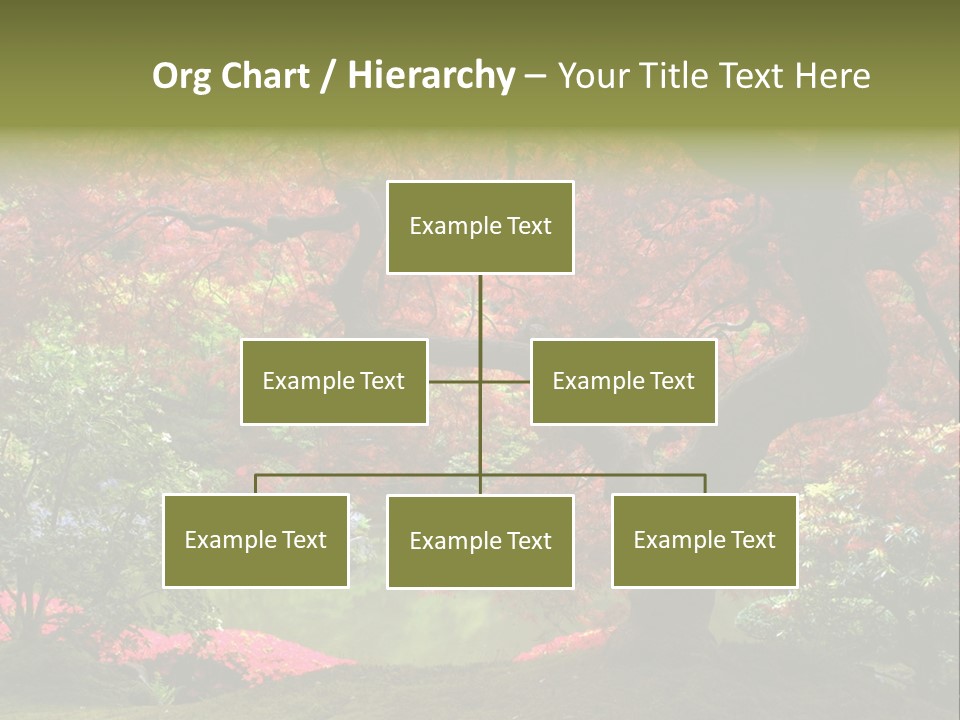 Org Chart / Hierarchy – Your Title Text Here

Example Text

Example Text

Example Text

Example Text

Example Text

Example Text